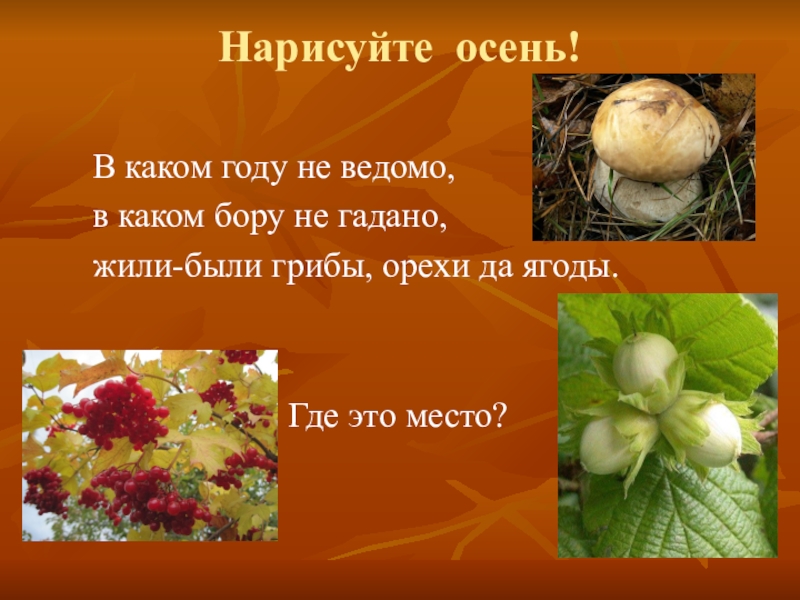 Нарисуйте осень!

В каком году не ведомо,
в каком бору не гадано,
жили-были грибы, орехи да ягоды.

Где это место?